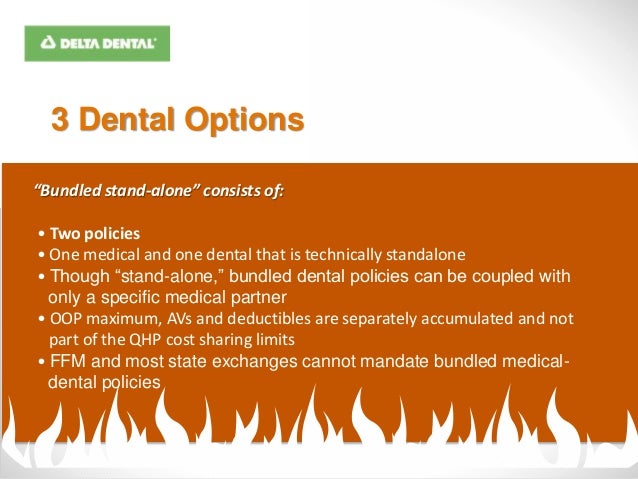 DELTA DENTAL

3 Dental Options

"Bundled stand-alone" consists of:

• Two policies
• One medical and one dental that is technically standalone
• Though "stand-alone," bundled dental policies can be coupled with only a specific medical partner
• OOP maximum, AVs and deductibles are separately accumulated and not part of the QHP cost sharing limits
• FFM and most state exchanges cannot mandate bundled medical-dental policies